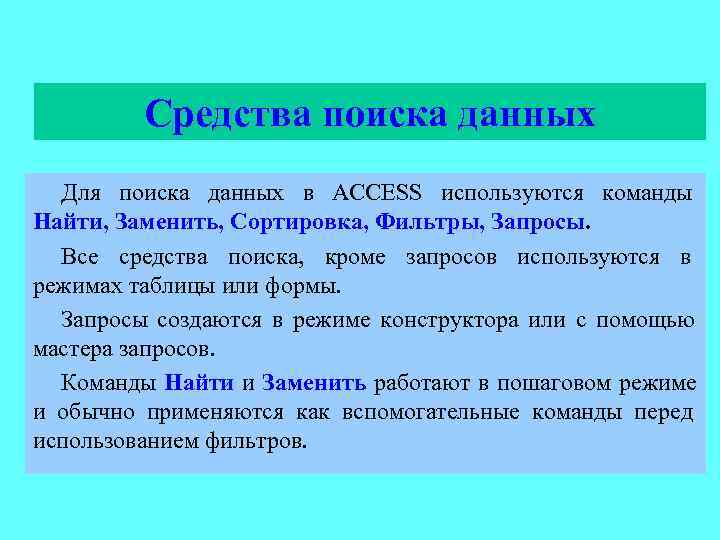 Средства поиска данных

Для поиска данных в ACCESS используются команды Найти, Заменить, Сортировка, Фильтры, Запросы.

Все средства поиска, кроме запросов используются в режимах таблицы или формы.

Запросы создаются в режиме конструктора или с помощью мастера запросов.

Команды Найти и Заменить работают в пошаговом режиме и обычно применяются как вспомогательные команды перед использованием фильтров.